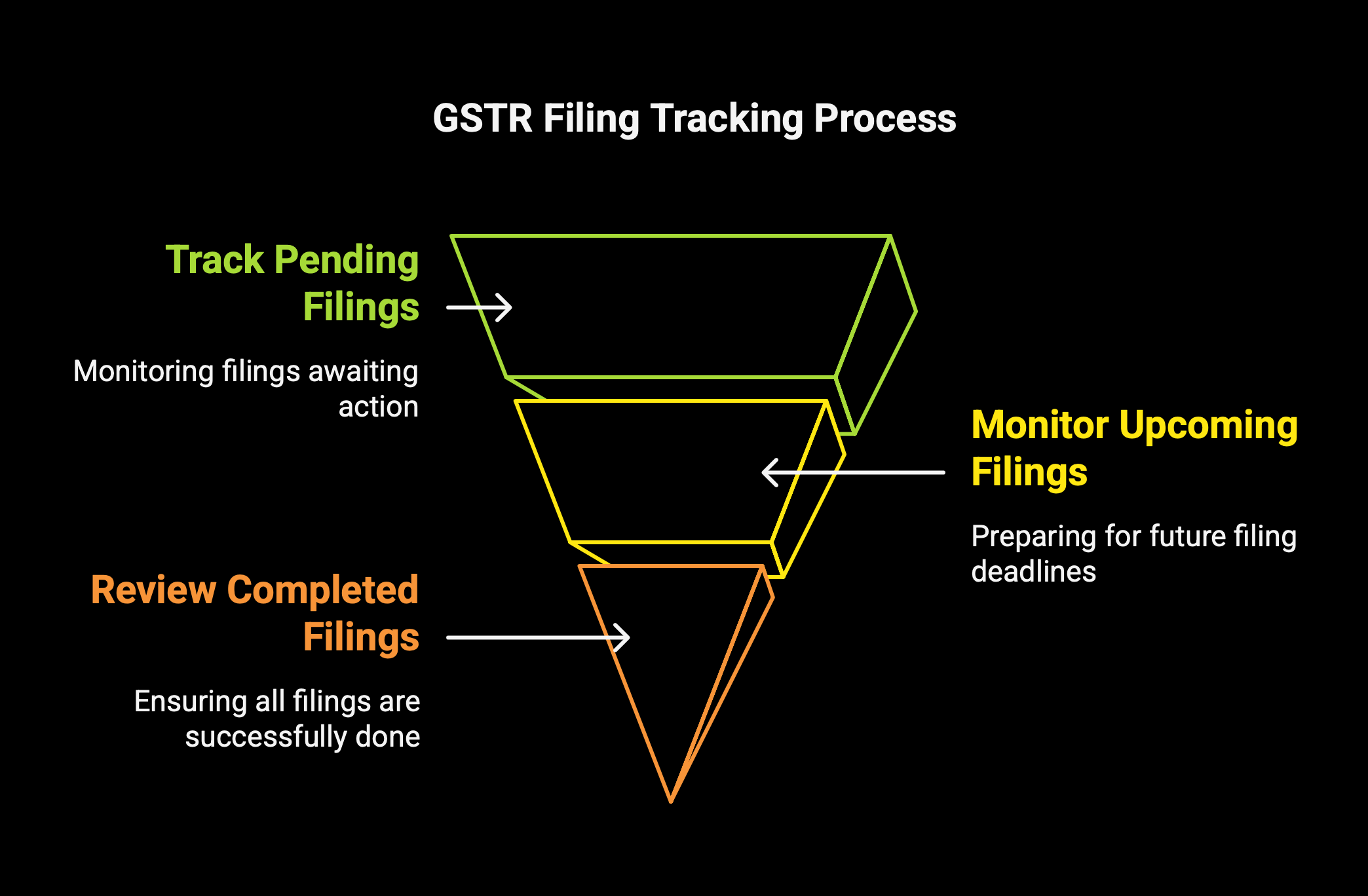 GSTR Filing Tracking Process

Track Pending Filings

Monitoring filings awaiting action

Monitor Upcoming Filings

Preparing for future filing deadlines

Review Completed Filings

Ensuring all filings are successfully done